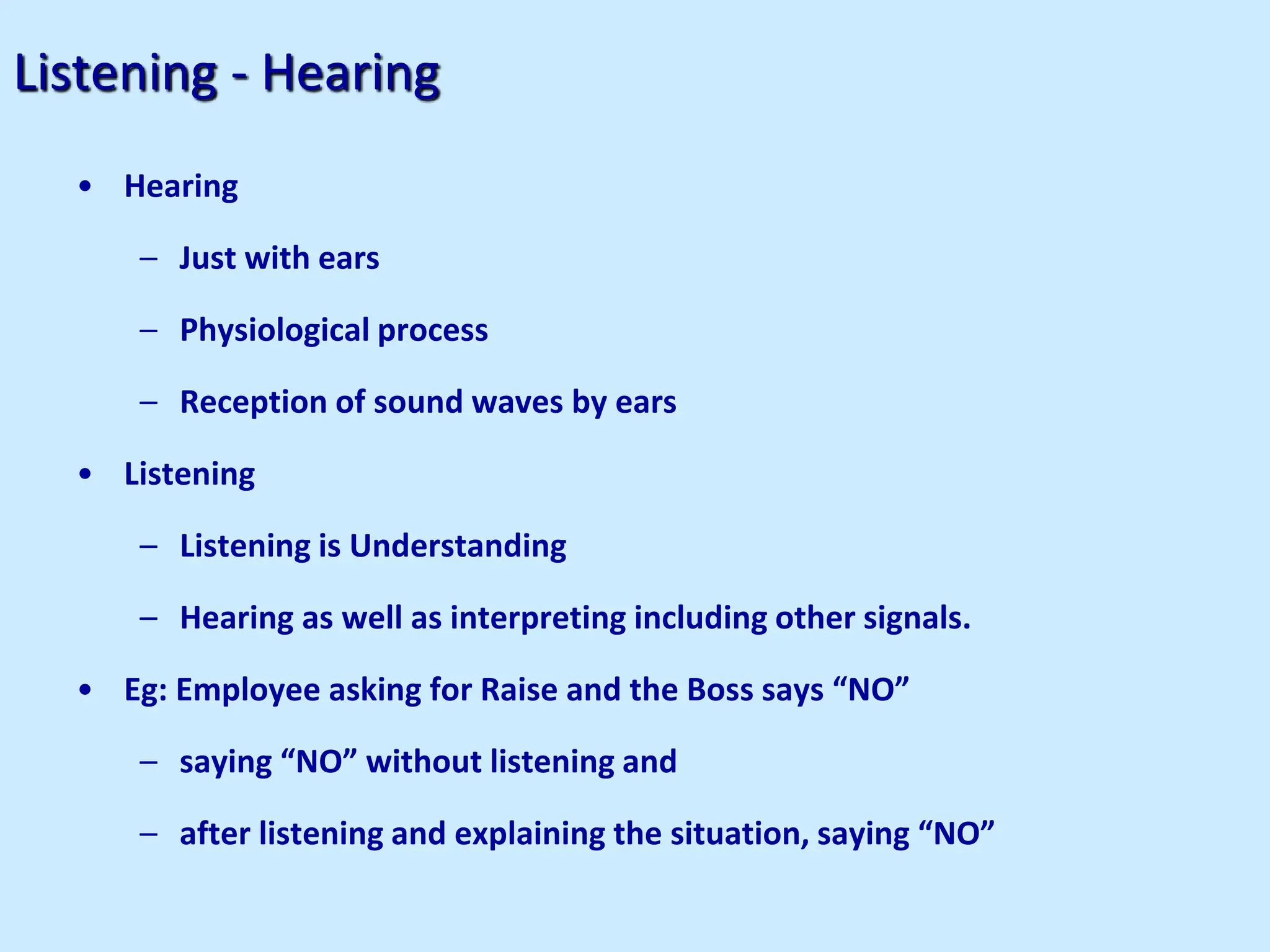 Listening - Hearing

• Hearing
– Just with ears
– Physiological process
– Reception of sound waves by ears

• Listening
– Listening is Understanding
– Hearing as well as interpreting including other signals.

• Eg: Employee asking for Raise and the Boss says “NO”
– saying “NO” without listening and
– after listening and explaining the situation, saying “NO”